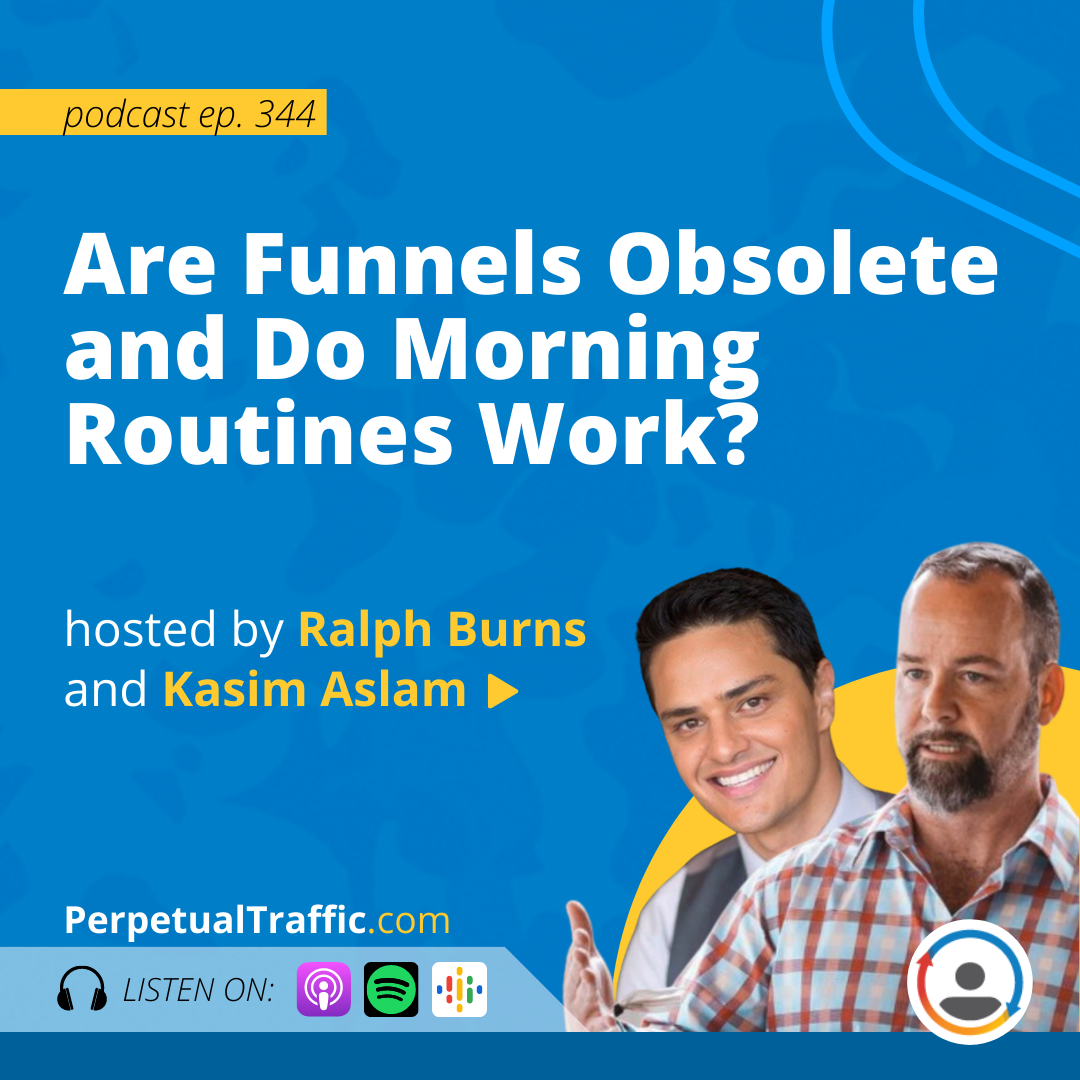 podcast ep. 344

Are Funnels Obsolete and Do Morning Routines Work?

hosted by Ralph Burns and Kasim Aslam

PerpetualTraffic.com

LISTEN ON: